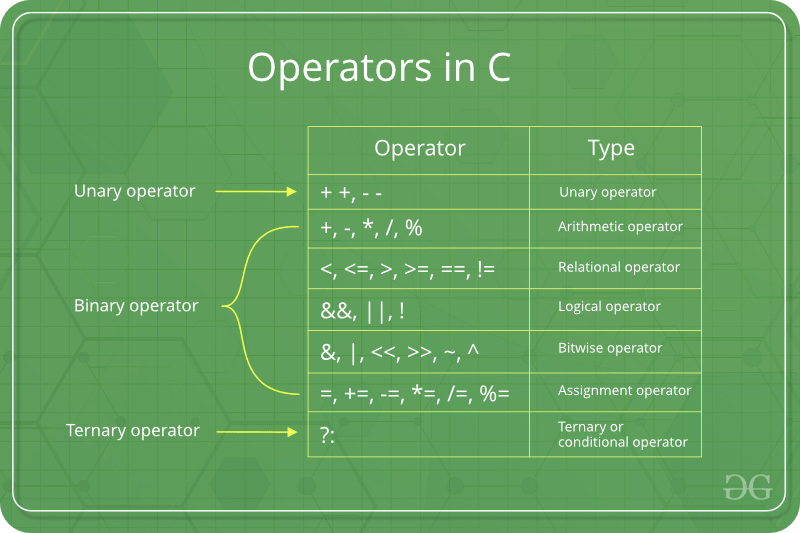 Operators in C

Unary operator

Binary operator

Ternary operator

| Operator | Type |
|---|---|
| + +, - - | Unary operator |
| +, -, *, /, % | Arithmetic operator |
| <, <=, >, >=, ==, != | Relational operator |
| &&, \|\|, ! | Logical operator |
| &, \|, <<, >>, ~, ^ | Bitwise operator |
| =, +=, -=, *=, /=, %= | Assignment operator |
| ?: | Ternary or conditional operator |

GG